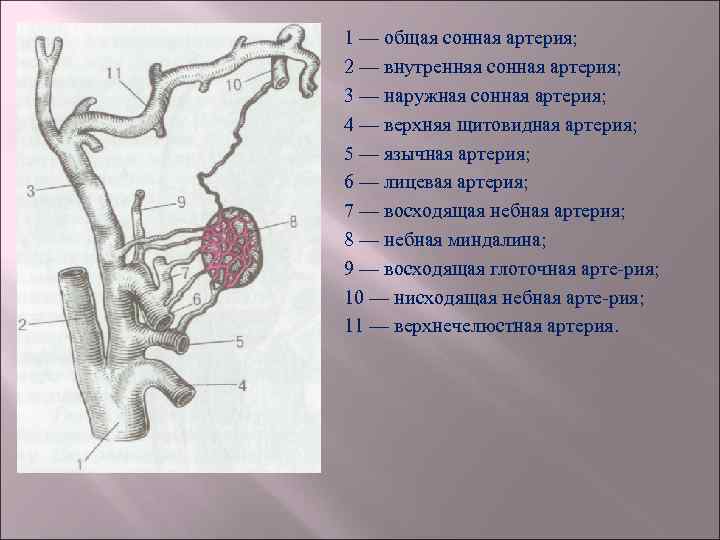 11
10
3
9
8
7
6
2
5
4
1

1 — общая сонная артерия;
2 — внутренняя сонная артерия;
3 — наружная сонная артерия;
4 — верхняя щитовидная артерия;
5 — язычная артерия;
6 — лицевая артерия;
7 — восходящая небная артерия;
8 — небная миндалина;
9 — восходящая глоточная арте-рия;
10 — нисходящая небная арте-рия;
11 — верхнечелюстная артерия.